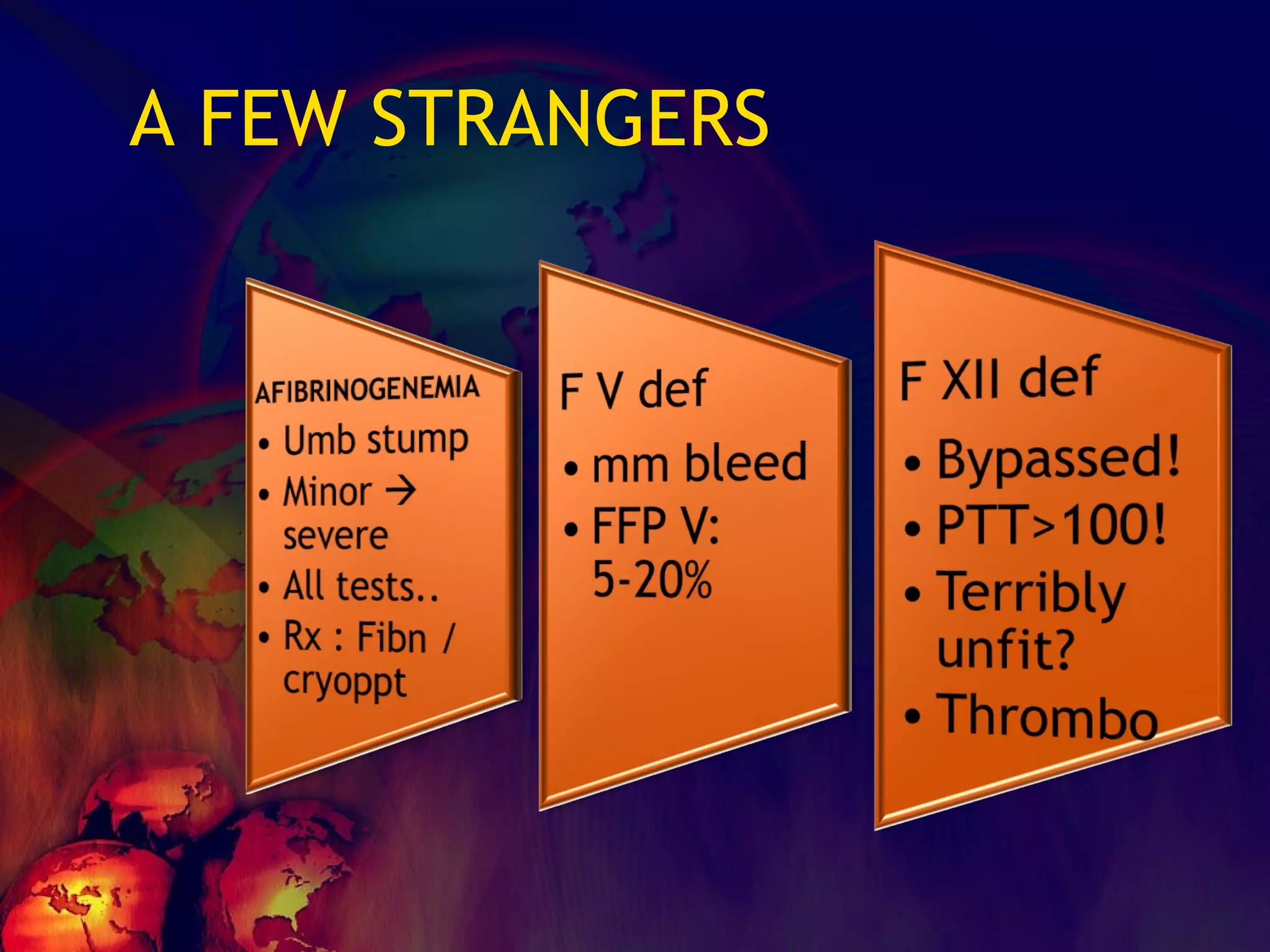 A FEW STRANGERS

AFIBRINOGENEMIA
• Umb stump
• Minor → severe
• All tests..
• Rx : Fibn / cryoppt

F V def
• mm bleed
• FFP V: 5-20%

F XII def
• Bypassed!
• PTT>100!
• Terribly unfit?
• Thrombo